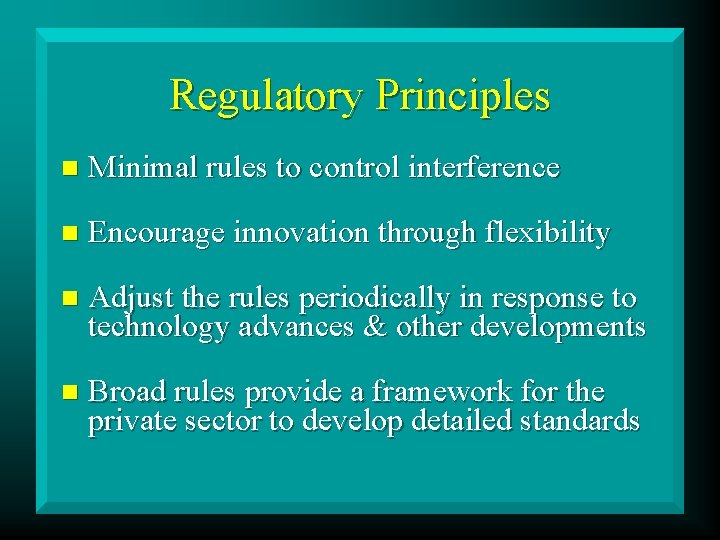 Regulatory Principles

- Minimal rules to control interference
- Encourage innovation through flexibility
- Adjust the rules periodically in response to technology advances & other developments
- Broad rules provide a framework for the private sector to develop detailed standards